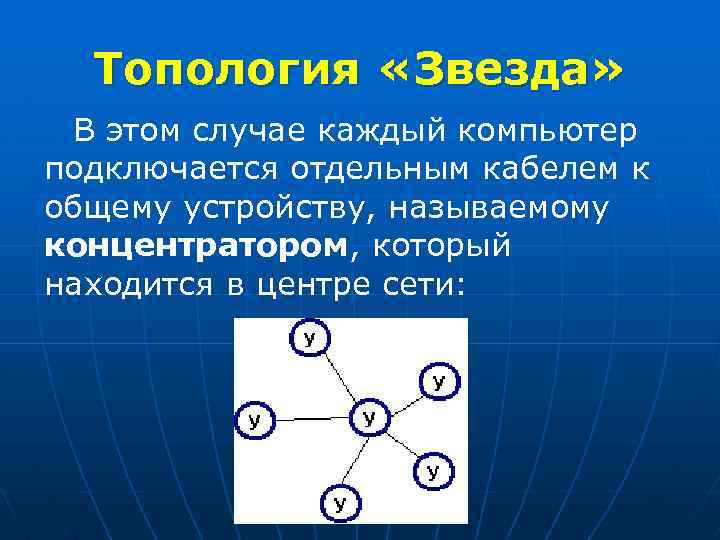 Топология «Звезда»

В этом случае каждый компьютер подключается отдельным кабелем к общему устройству, называемому **концентратором**, который находится в центре сети:

У

У

У

У

У

У